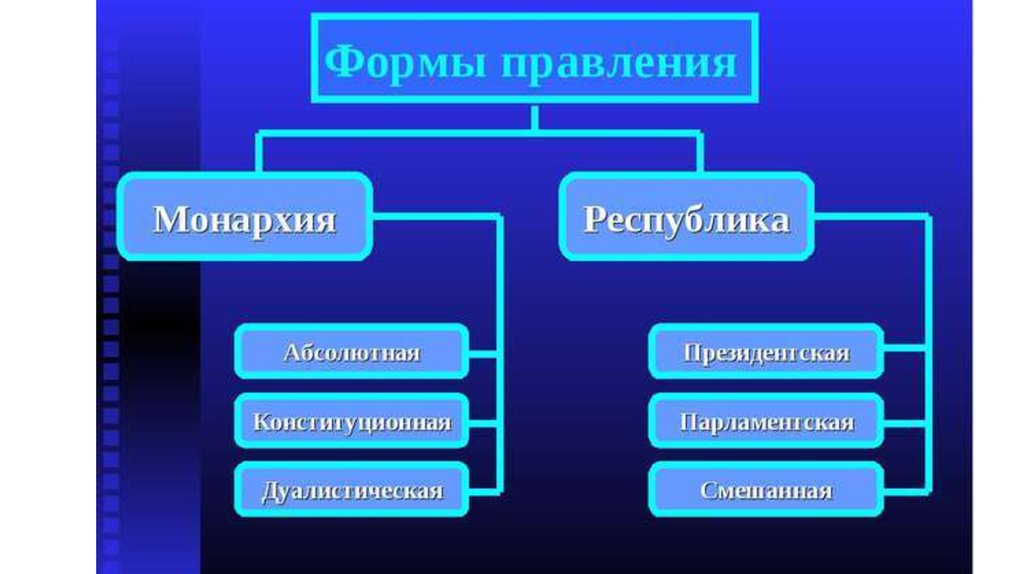 Формы правления

Монархия

Абсолютная

Конституционная

Дуалистическая

Республика

Президентская

Парламентская

Смешанная